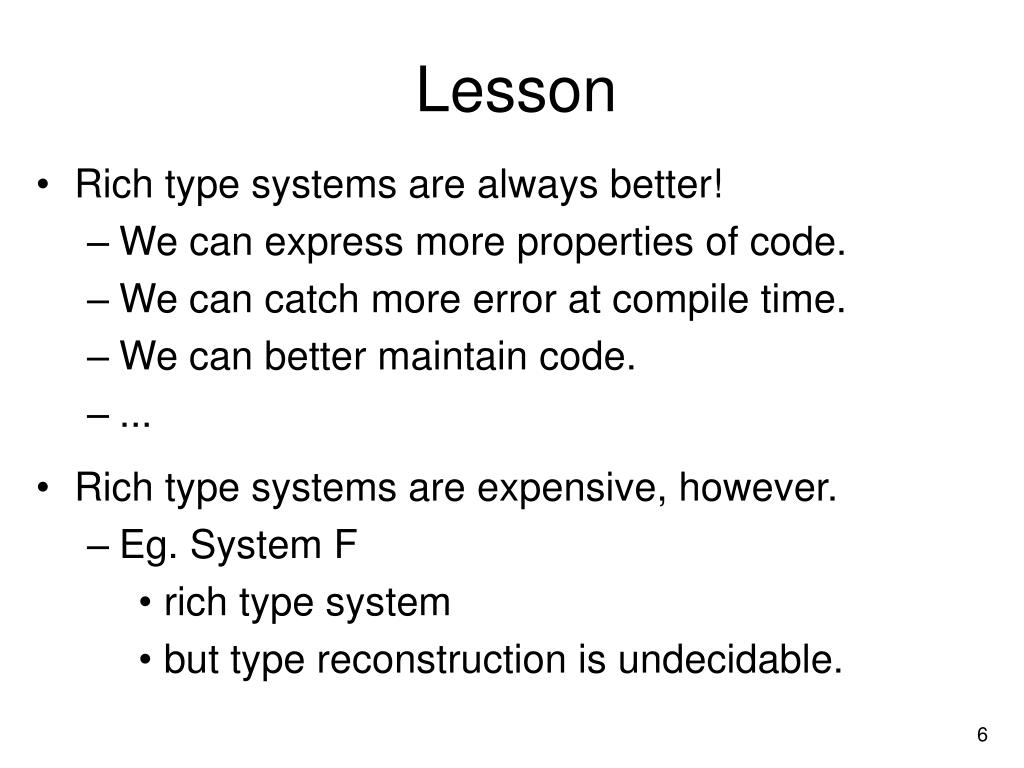 Lesson

• Rich type systems are always better!
– We can express more properties of code.
– We can catch more error at compile time.
– We can better maintain code.
– ...

• Rich type systems are expensive, however.
– Eg. System F
• rich type system
• but type reconstruction is undecidable.

6